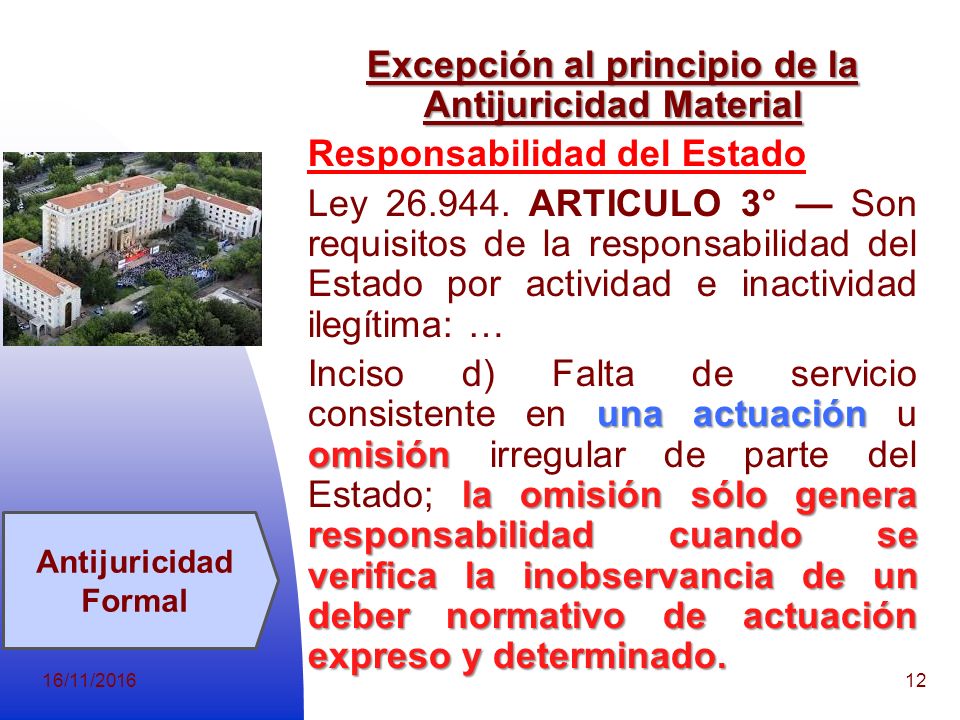 Excepción al principio de la Antijuricidad Material

Responsabilidad del Estado

Ley 26.944. ARTICULO 3° — Son requisitos de la responsabilidad del Estado por actividad e inactividad ilegítima: …

Inciso d) Falta de servicio consistente en una actuación u omisión irregular de parte del Estado; la omisión sólo genera responsabilidad cuando se verifica la inobservancia de un deber normativo de actuación expreso y determinado.

Antijuricidad Formal

16/11/2016

12